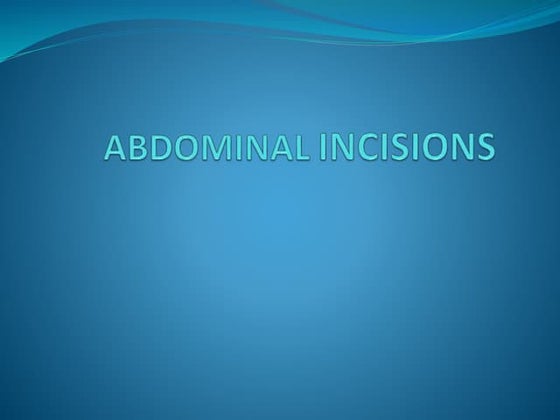 ABDOMINAL INCISIONS